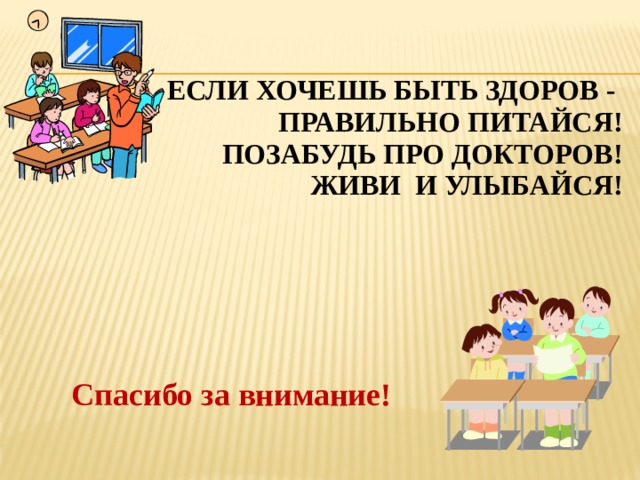 ЕСЛИ ХОЧЕШЬ БЫТЬ ЗДОРОВ - ПРАВИЛЬНО ПИТАЙСЯ! ПОЗАБУДЬ ПРО ДОКТОРОВ! ЖИВИ И УЛЫБАЙСЯ!

Спасибо за внимание!